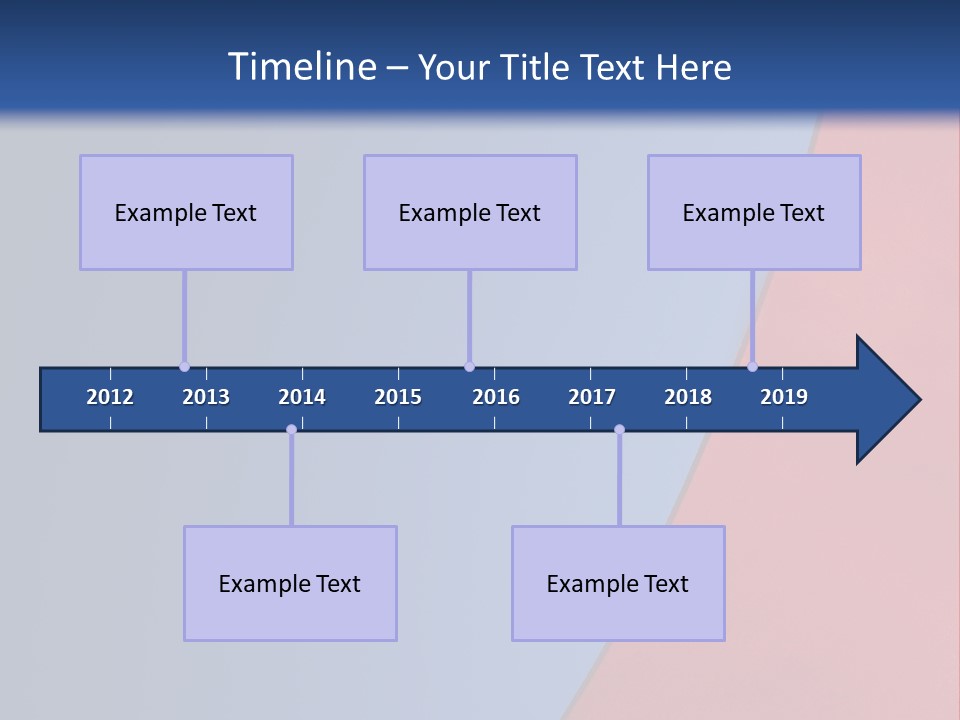 Timeline – Your Title Text Here

Example Text

Example Text

Example Text

2012 2013 2014 2015 2016 2017 2018 2019

Example Text

Example Text